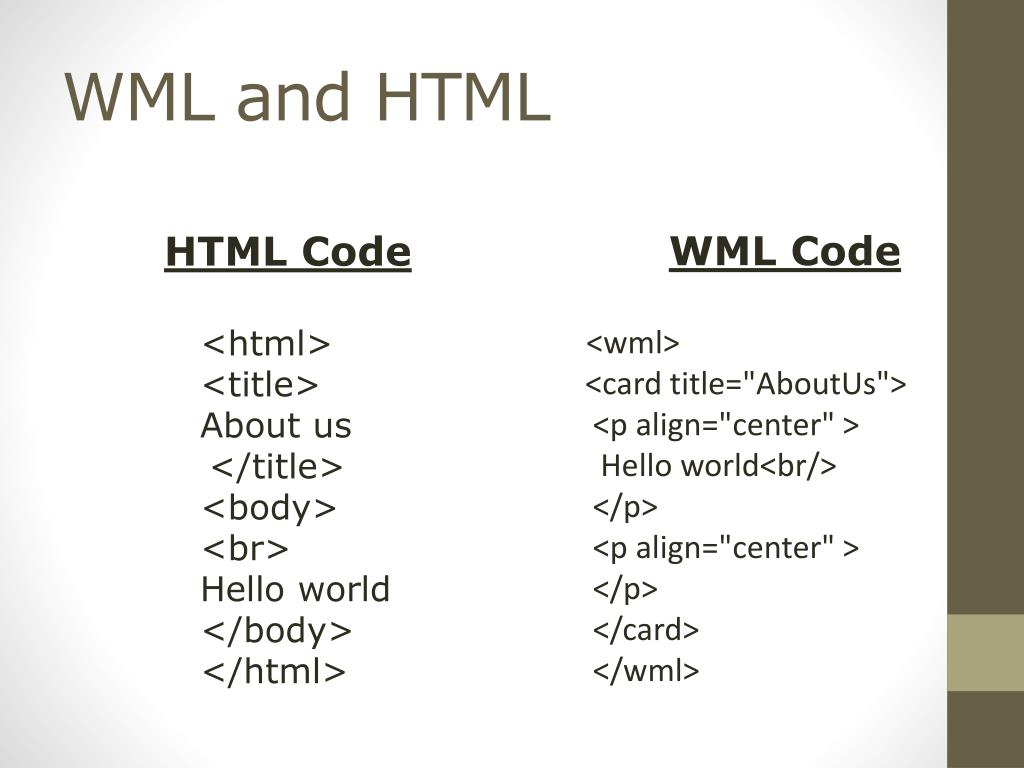 WML and HTML

HTML Code

<html>
<title>
About us
</title>
<body>
<br>
Hello world
</body>
</html>

WML Code

<wml>
<card title="AboutUs">
<p align="center" >
Hello world<br/>
</p>
<p align="center" >
</p>
</card>
</wml>